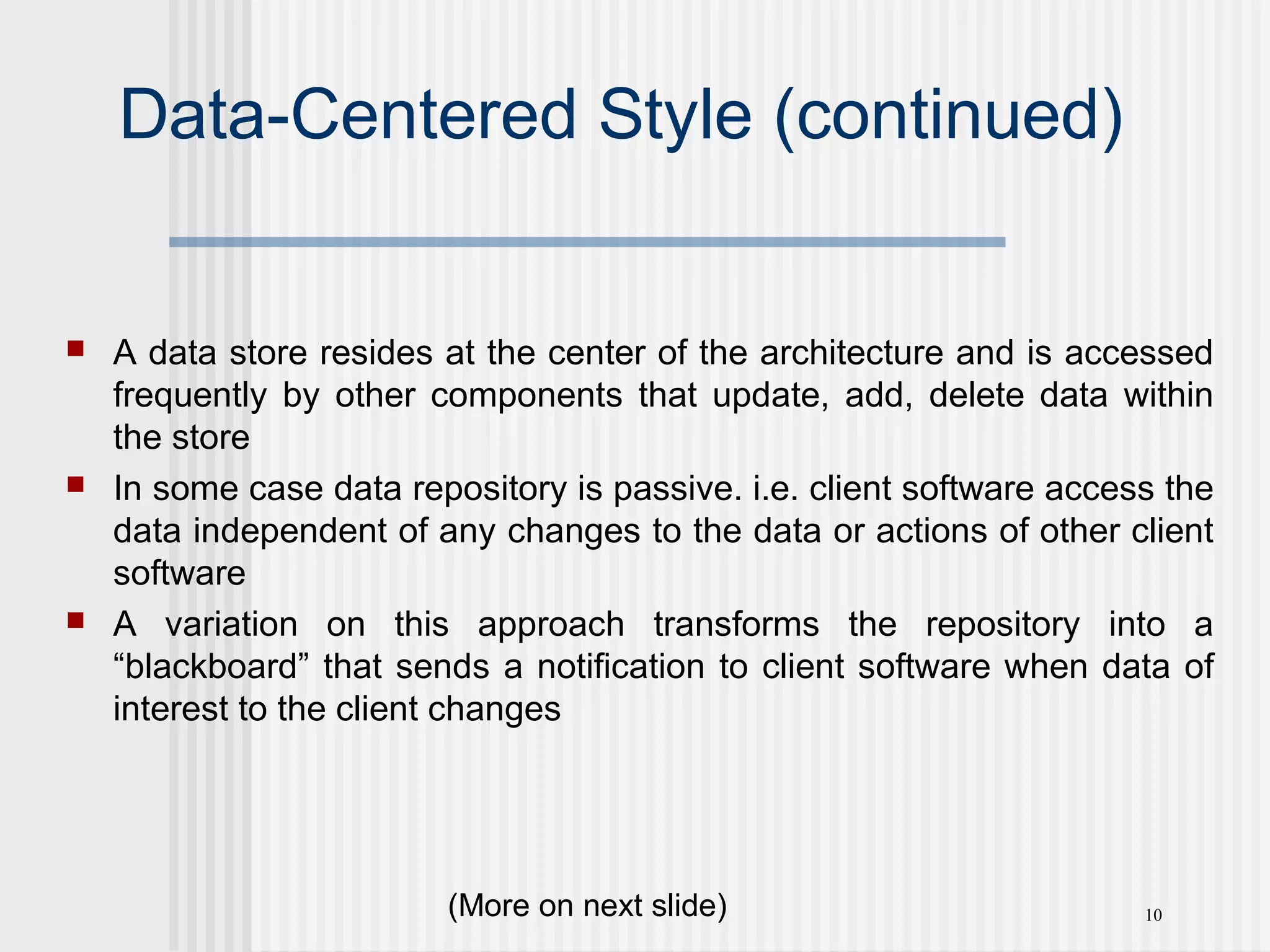 Data-Centered Style (continued)

- A data store resides at the center of the architecture and is accessed frequently by other components that update, add, delete data within the store
- In some case data repository is passive. i.e. client software access the data independent of any changes to the data or actions of other client software
- A variation on this approach transforms the repository into a “blackboard” that sends a notification to client software when data of interest to the client changes

(More on next slide)

10